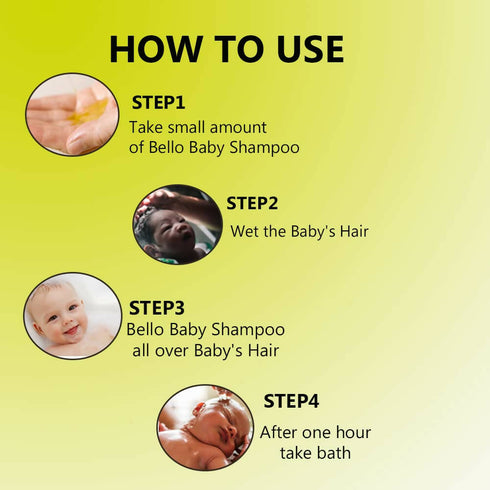 HOW TO USE

STEP1
Take small amount of Bello Baby Shampoo

STEP2
Wet the Baby's Hair

STEP3
Bello Baby Shampoo all over Baby's Hair

STEP4
After one hour take bath